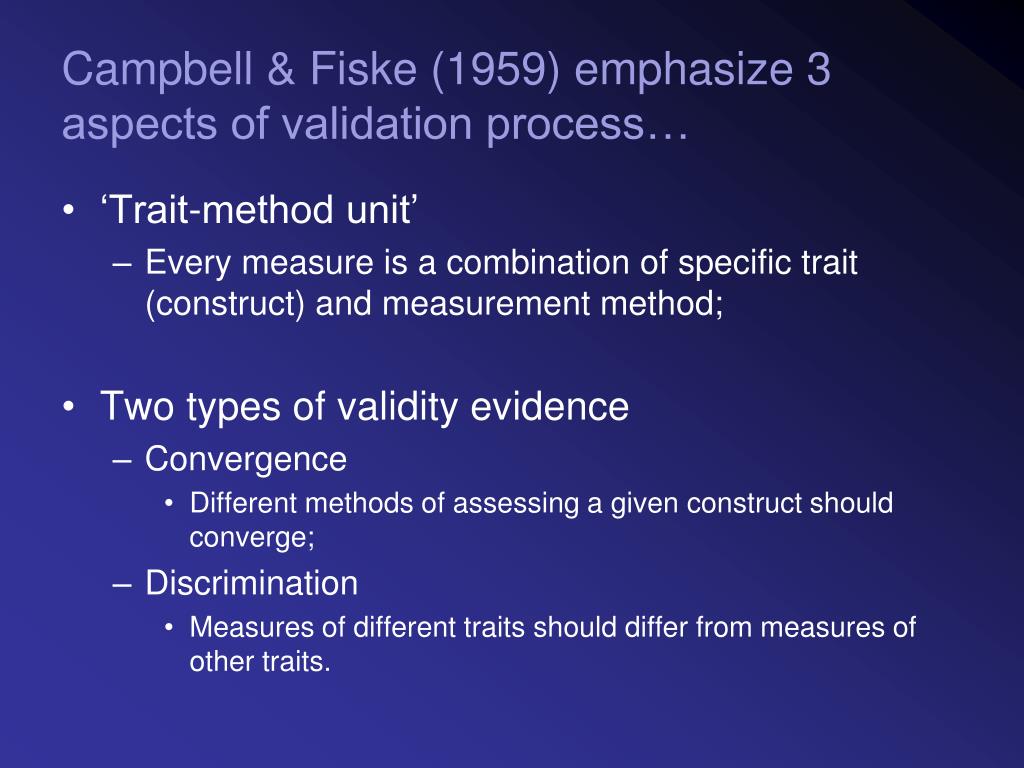 Campbell & Fiske (1959) emphasize 3 aspects of validation process…

• ‘Trait-method unit’
– Every measure is a combination of specific trait (construct) and measurement method;

• Two types of validity evidence
– Convergence
• Different methods of assessing a given construct should converge;
– Discrimination
• Measures of different traits should differ from measures of other traits.